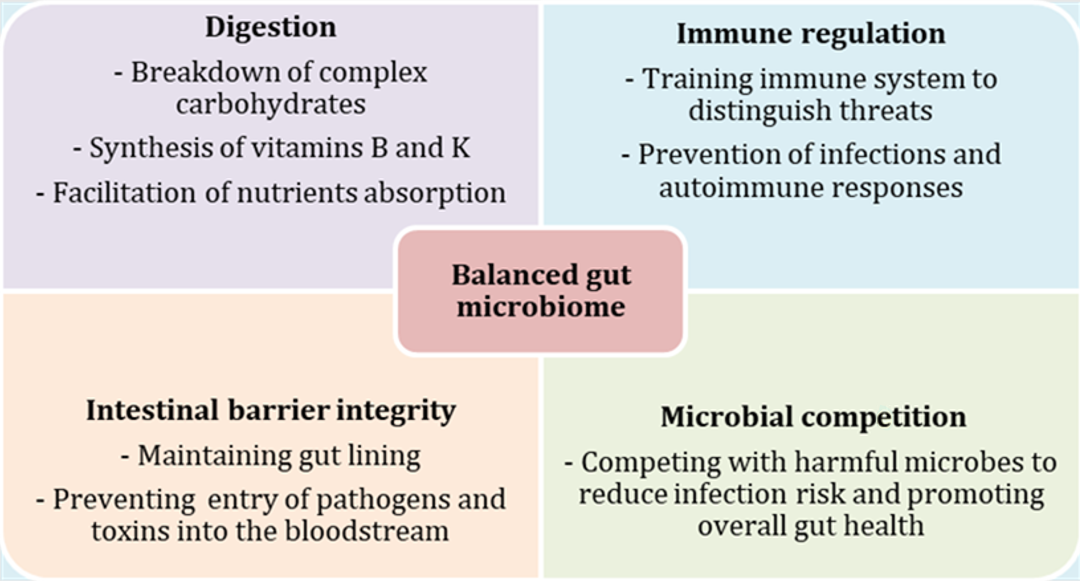 Digestion

- Breakdown of complex carbohydrates

- Synthesis of vitamins B and K

- Facilitation of nutrients absorption

Immune regulation

- Training immune system to distinguish threats

- Prevention of infections and autoimmune responses

Balanced gut microbiome

Intestinal barrier integrity

- Maintaining gut lining

- Preventing entry of pathogens and toxins into the bloodstream

Microbial competition

- Competing with harmful microbes to reduce infection risk and promoting overall gut health